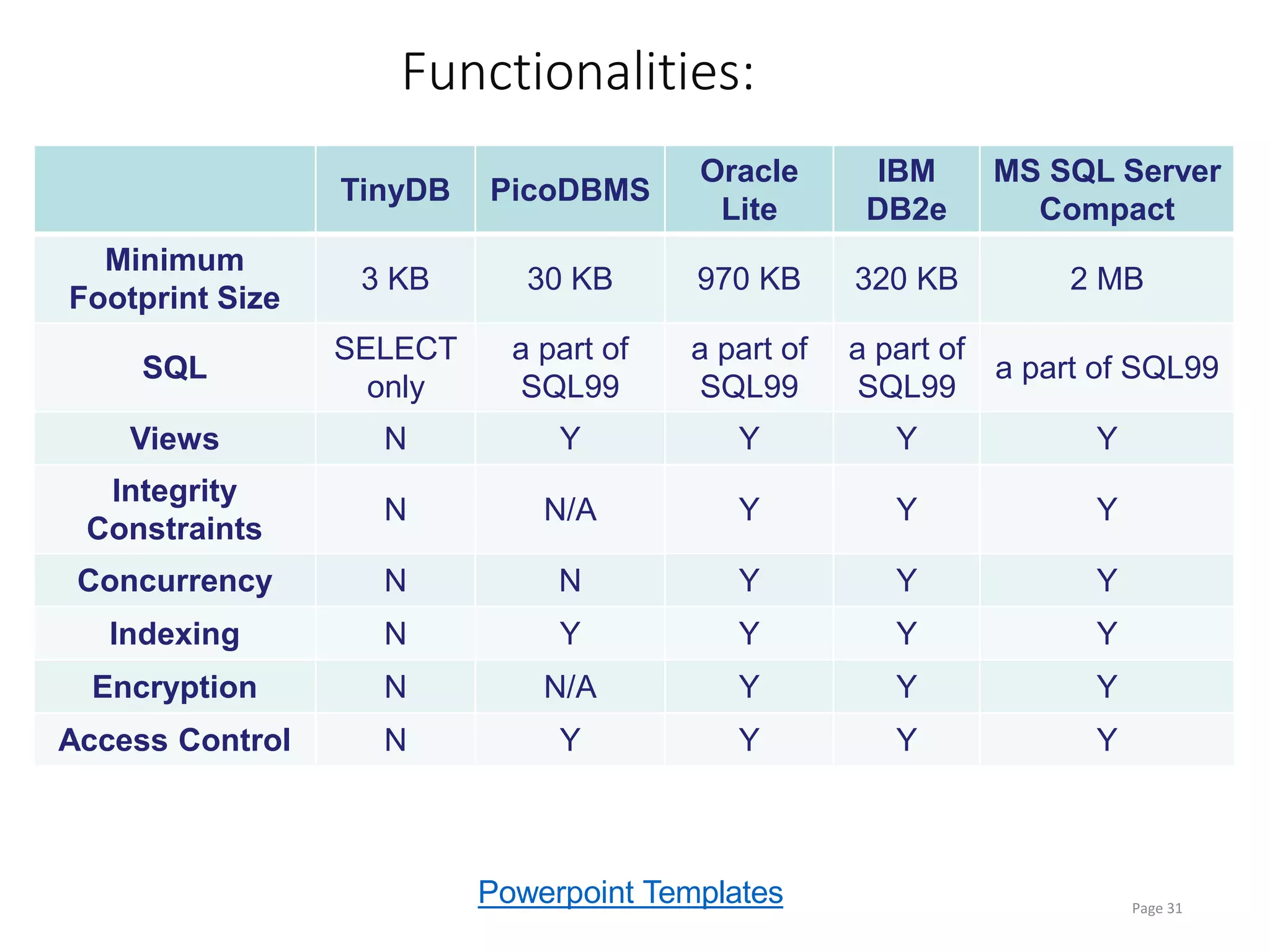 Functionalities:

| | TinyDB | PicoDBMS | Oracle Lite | IBM DB2e | MS SQL Server Compact |
|---|---|---|---|---|---|
| Minimum Footprint Size | 3 KB | 30 KB | 970 KB | 320 KB | 2 MB |
| SQL | SELECT only | a part of SQL99 | a part of SQL99 | a part of SQL99 | a part of SQL99 |
| Views | N | Y | Y | Y | Y |
| Integrity Constraints | N | N/A | Y | Y | Y |
| Concurrency | N | N | Y | Y | Y |
| Indexing | N | Y | Y | Y | Y |
| Encryption | N | N/A | Y | Y | Y |
| Access Control | N | Y | Y | Y | Y |

Powerpoint Templates

Page 31